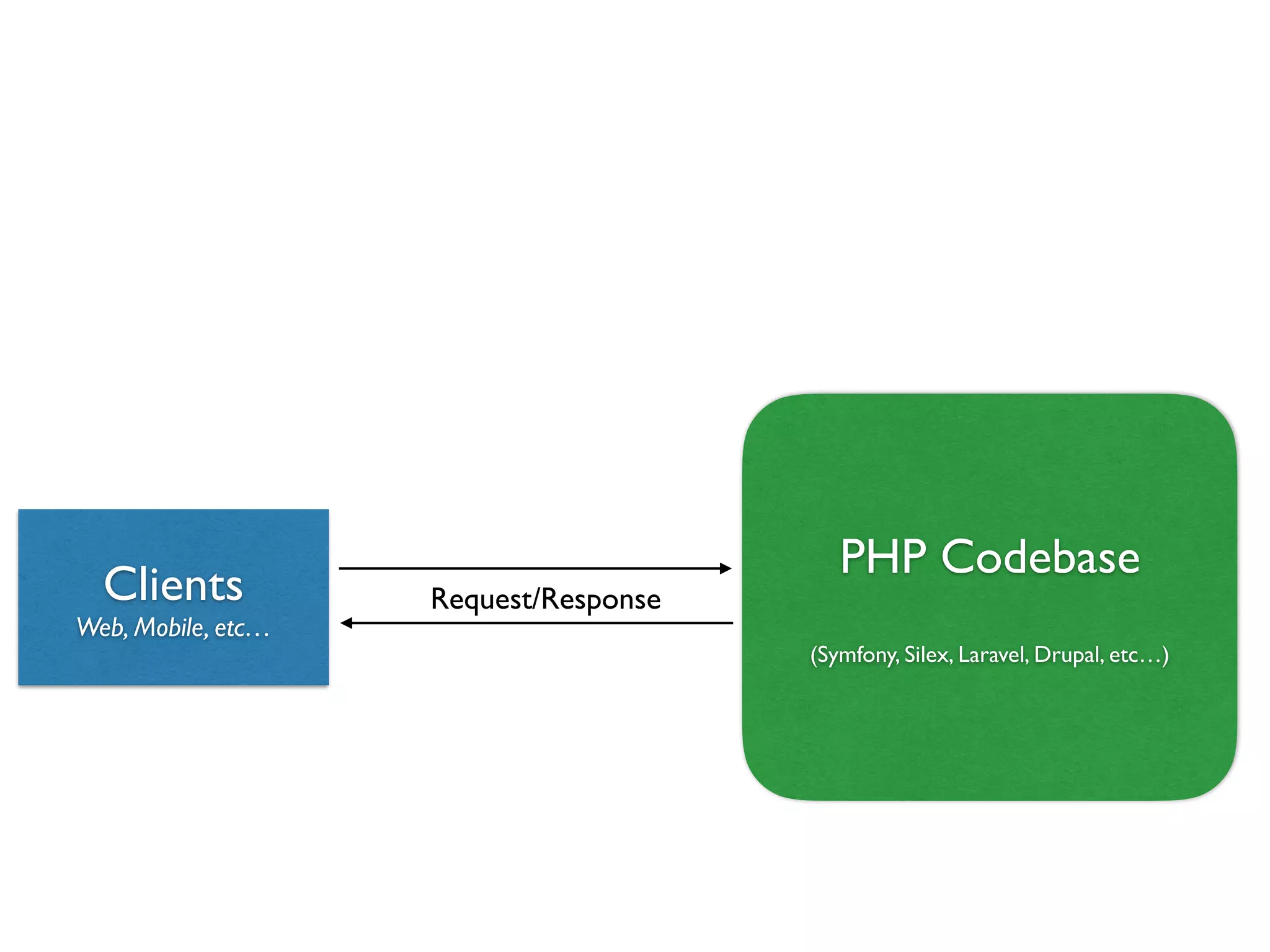 Clients
Web, Mobile, etc…

Request/Response

PHP Codebase

(Symfony, Silex, Laravel, Drupal, etc…)